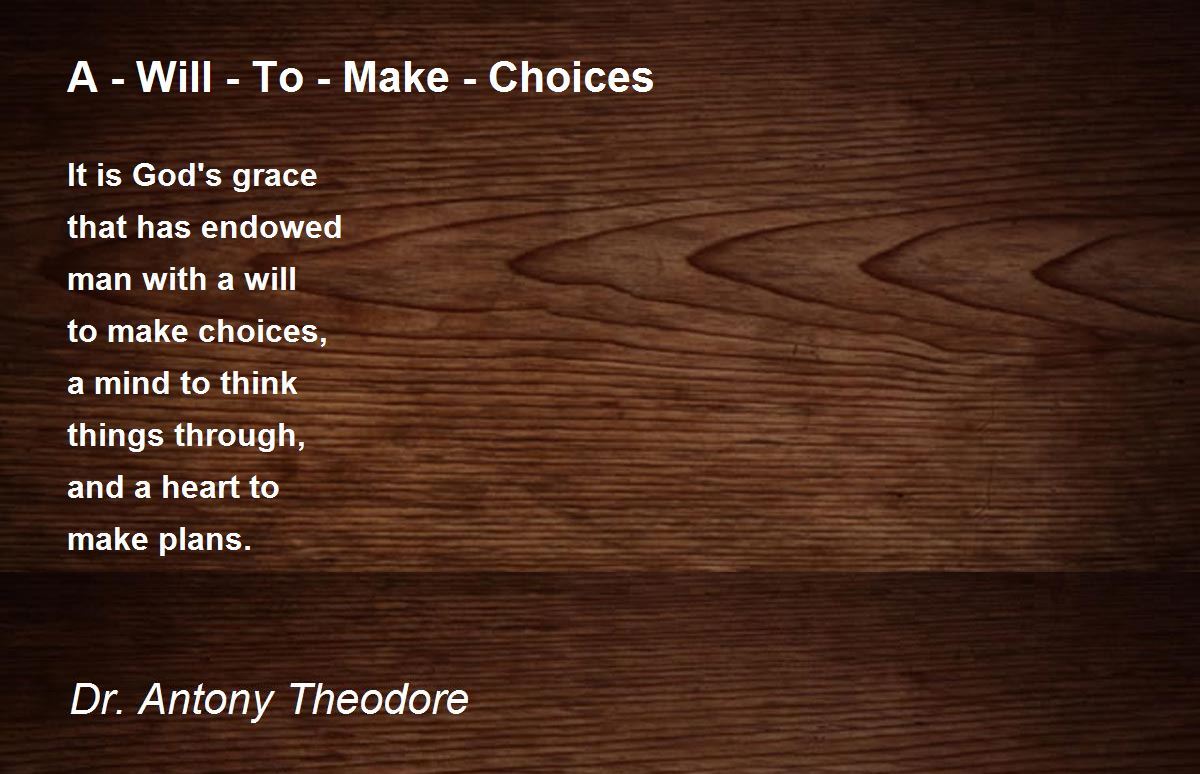 A - Will - To - Make - Choices

It is God's grace
that has endowed
man with a will
to make choices,
a mind to think
things through,
and a heart to
make plans.

Dr. Antony Theodore